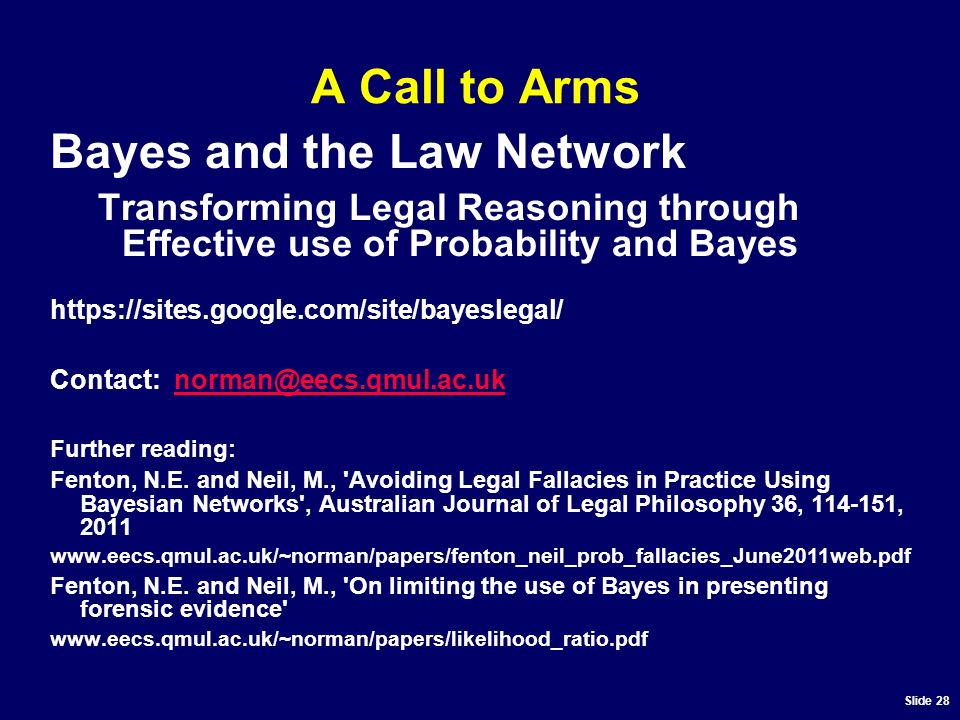 A Call to Arms

Bayes and the Law Network

Transforming Legal Reasoning through Effective use of Probability and Bayes

https://sites.google.com/site/bayeslegal/

Contact: norman@eecs.qmul.ac.uk

Further reading:

Fenton, N.E. and Neil, M., 'Avoiding Legal Fallacies in Practice Using Bayesian Networks', Australian Journal of Legal Philosophy 36, 114-151, 2011

www.eecs.qmul.ac.uk/~norman/papers/fenton_neil_prob_fallacies_June2011web.pdf

Fenton, N.E. and Neil, M., 'On limiting the use of Bayes in presenting forensic evidence'

www.eecs.qmul.ac.uk/~norman/papers/likelihood_ratio.pdf

Slide 28